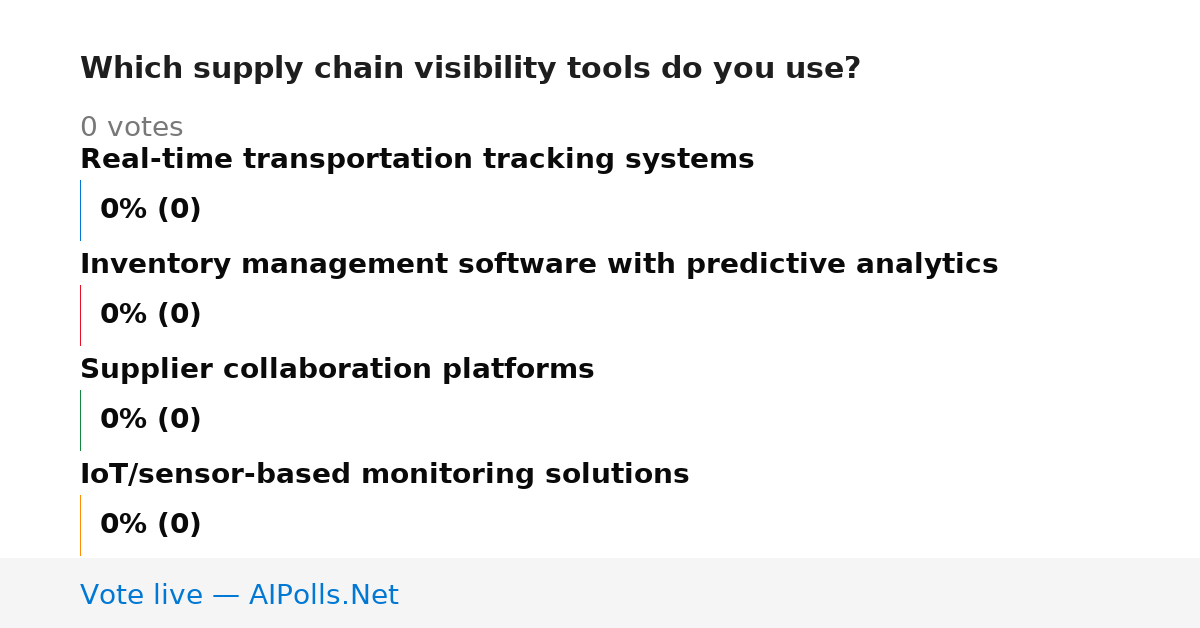 Which supply chain visibility tools do you use?

0 votes

Real-time transportation tracking systems

0% (0)

Inventory management software with predictive analytics

0% (0)

Supplier collaboration platforms

0% (0)

IoT/sensor-based monitoring solutions

0% (0)

Vote live — AIPolls.Net